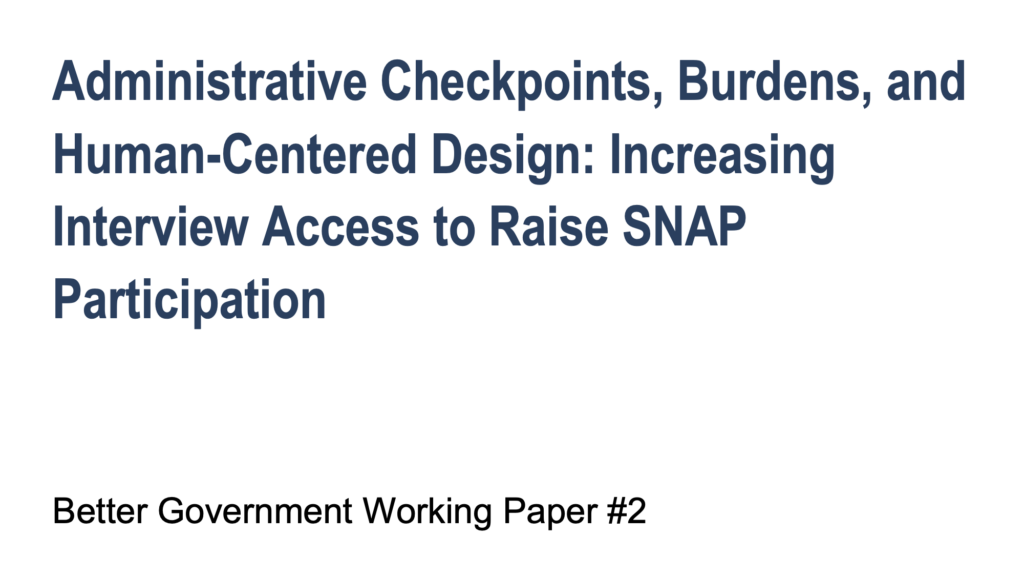 Administrative Checkpoints, Burdens, and Human-Centered Design: Increasing Interview Access to Raise SNAP Participation

Better Government Working Paper #2